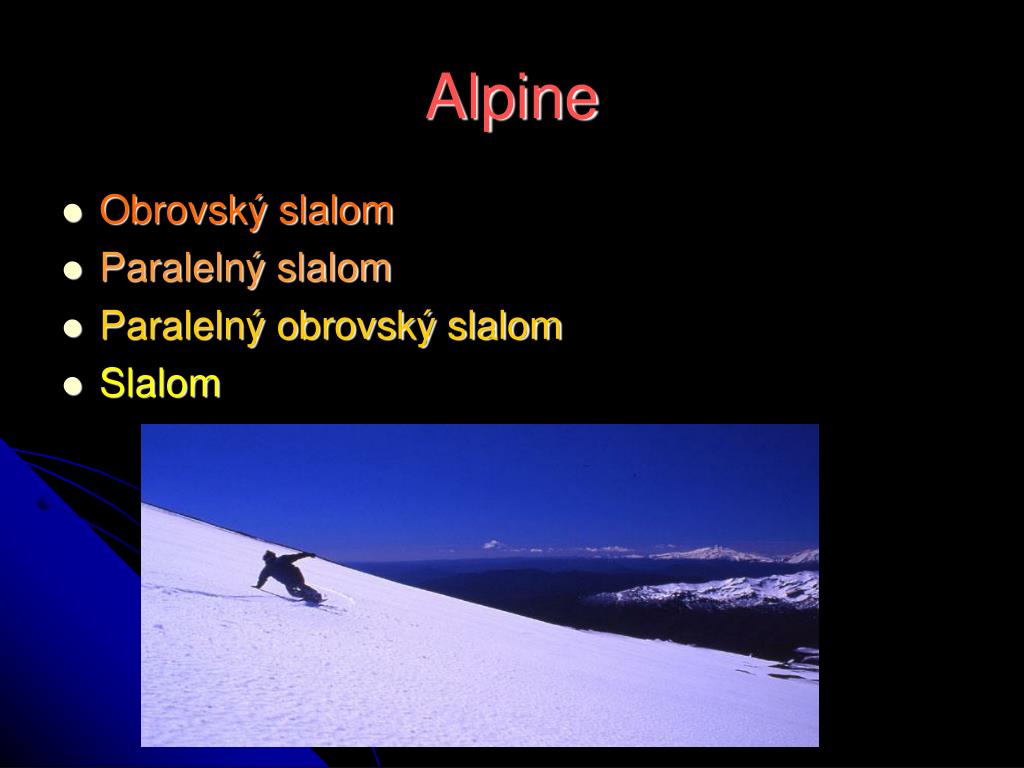 Alpine

- Obrovský slalom
- Paralelný slalom
- Paralelný obrovský slalom
- Slalom